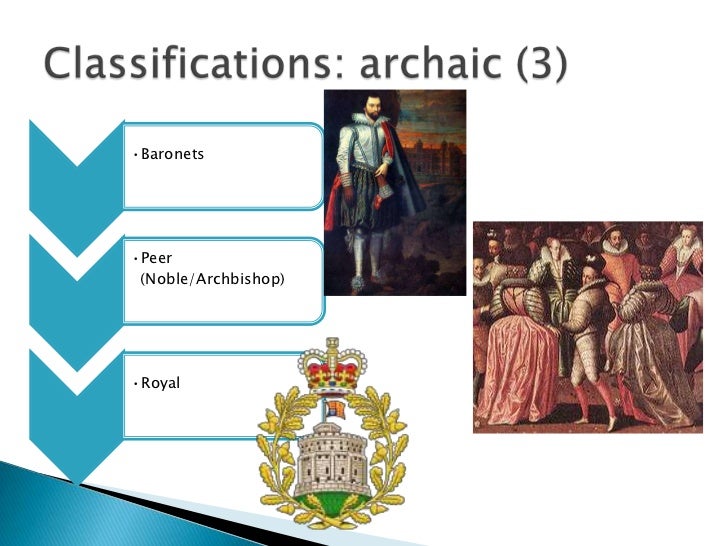 Classifications: archaic (3)

• Baronets

• Peer (Noble/Archbishop)

• Royal